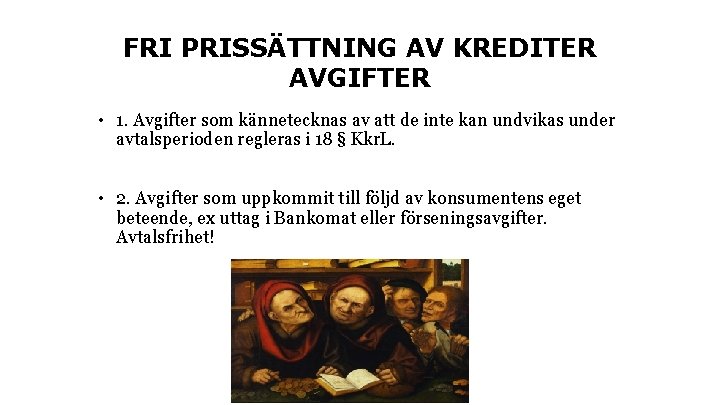 FRI PRISSÄTTNING AV KREDITER AVGIFTER

• 1. Avgifter som kännetecknas av att de inte kan undvikas under avtalsperioden regleras i 18 § KkrL.

• 2. Avgifter som uppkommit till följd av konsumentens eget beteende, ex uttag i Bankomat eller förseningsavgifter. Avtalsfrihet!